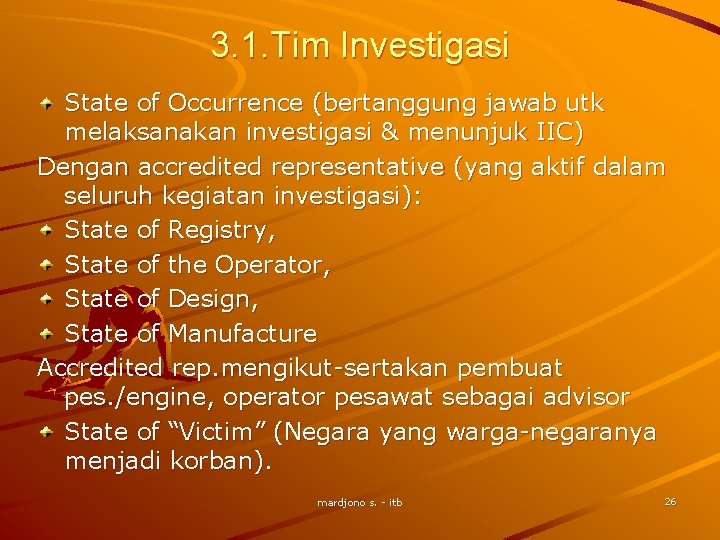 3.1.Tim Investigasi

State of Occurrence (bertanggung jawab utk melaksanakan investigasi & menunjuk IIC)

Dengan accredited representative (yang aktif dalam seluruh kegiatan investigasi):

State of Registry,

State of the Operator,

State of Design,

State of Manufacture

Accredited rep.mengikut-sertakan pembuat pes./engine, operator pesawat sebagai advisor

State of “Victim” (Negara yang warga-negaranya menjadi korban).

mardjono s. - itb

26